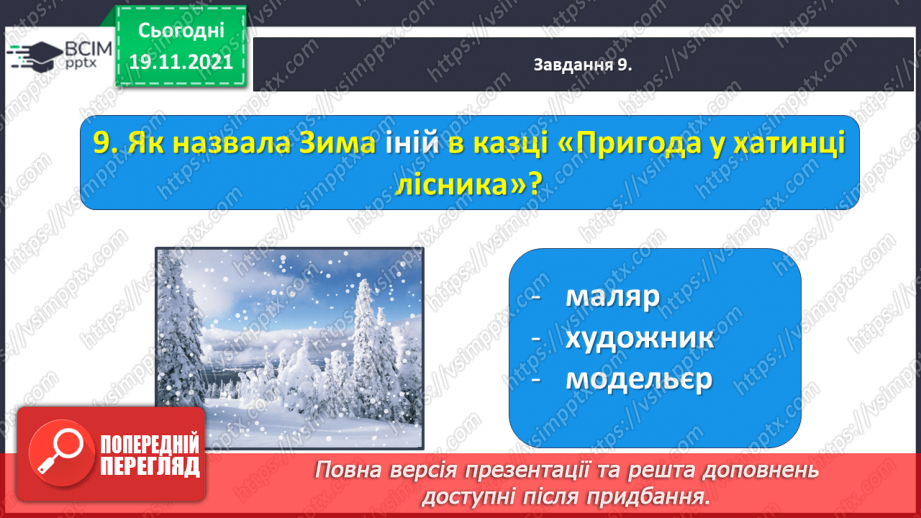 ВСІМ pptx

Сьогодні 19.11.2021

Завдання 9.

9. Як назвала Зима іній в казці «Пригода у хатинці лісника»?

- маляр
- художник
- модельєр

ПОПЕРЕДНІЙ ПЕРЕГЛЯД

Повна версія презентації та решта доповнень доступні після придбання.

https://vsimpptx.com